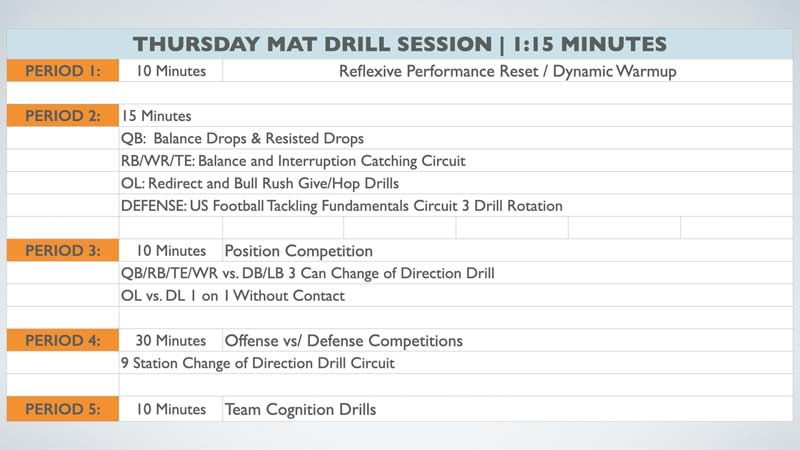 THURSDAY MAT DRILL SESSION | 1:15 MINUTES

| PERIOD 1: | 10 Minutes | Reflexive Performance Reset / Dynamic Warmup |
|---|---|---|
| | | |
| PERIOD 2: | 15 Minutes | |
| | QB: Balance Drops & Resisted Drops | |
| | RB/WR/TE: Balance and Interruption Catching Circuit | |
| | OL: Redirect and Bull Rush Give/Hop Drills | |
| | DEFENSE: US Football Tackling Fundamentals Circuit 3 Drill Rotation | |
| | | |
| PERIOD 3: | 10 Minutes | Position Competition |
| | QB/RB/TE/WR vs. DB/LB 3 Can Change of Direction Drill | |
| | OL vs. DL 1 on 1 Without Contact | |
| | | |
| PERIOD 4: | 30 Minutes | Offense vs/ Defense Competitions |
| | 9 Station Change of Direction Drill Circuit | |
| | | |
| PERIOD 5: | 10 Minutes | Team Cognition Drills |